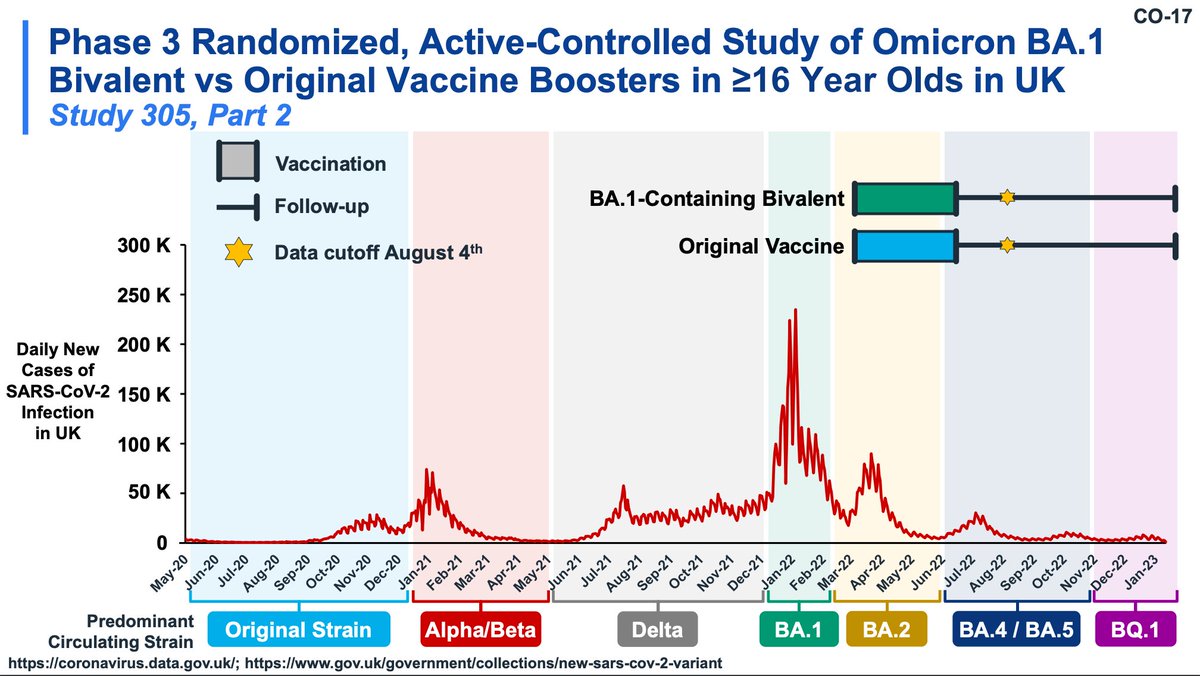 CO-17

Phase 3 Randomized, Active-Controlled Study of Omicron BA.1 Bivalent vs Original Vaccine Boosters in ≥16 Year Olds in UK

Study 305, Part 2

Vaccination

Follow-up

Data cutoff August 4$^{th}$

BA.1-Containing Bivalent

Original Vaccine

Daily New Cases of SARS-CoV-2 Infection in UK

300 K
250 K
200 K
150 K
100 K
50 K
0

May-20
Jun-20
Jul-20
Aug-20
Sep-20
Oct-20
Nov-20
Dec-20
Jan-21
Feb-21
Mar-21
Apr-21
May-21
Jun-21
Jul-21
Aug-21
Sep-21
Oct-21
Nov-21
Dec-21
Jan-22
Feb-22
Mar-22
Apr-22
May-22
Jun-22
Jul-22
Aug-22
Sep-22
Oct-22
Nov-22
Dec-22
Jan-23

Predominant Circulating Strain

Original Strain

Alpha/Beta

Delta

BA.1

BA.2

BA.4 / BA.5

BQ.1

https://coronavirus.data.gov.uk/; https://www.gov.uk/government/collections/new-sars-cov-2-variant